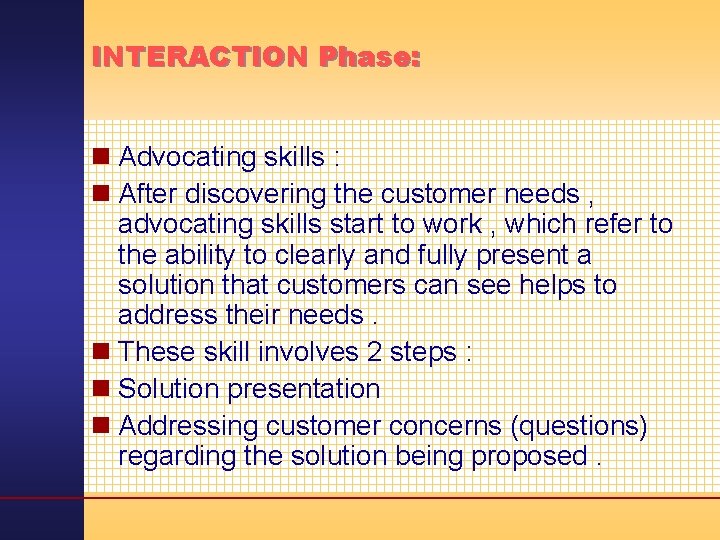 INTERACTION Phase:

Advocating skills :

After discovering the customer needs , advocating skills start to work , which refer to the ability to clearly and fully present a solution that customers can see helps to address their needs .

These skill involves 2 steps :

Solution presentation

Addressing customer concerns (questions) regarding the solution being proposed .